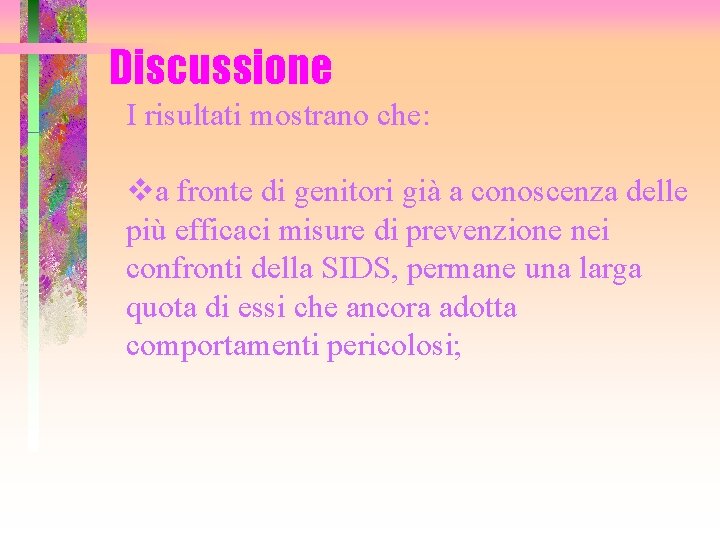 Discussione

I risultati mostrano che:

❖a fronte di genitori già a conoscenza delle più efficaci misure di prevenzione nei confronti della SIDS, permane una larga quota di essi che ancora adotta comportamenti pericolosi;